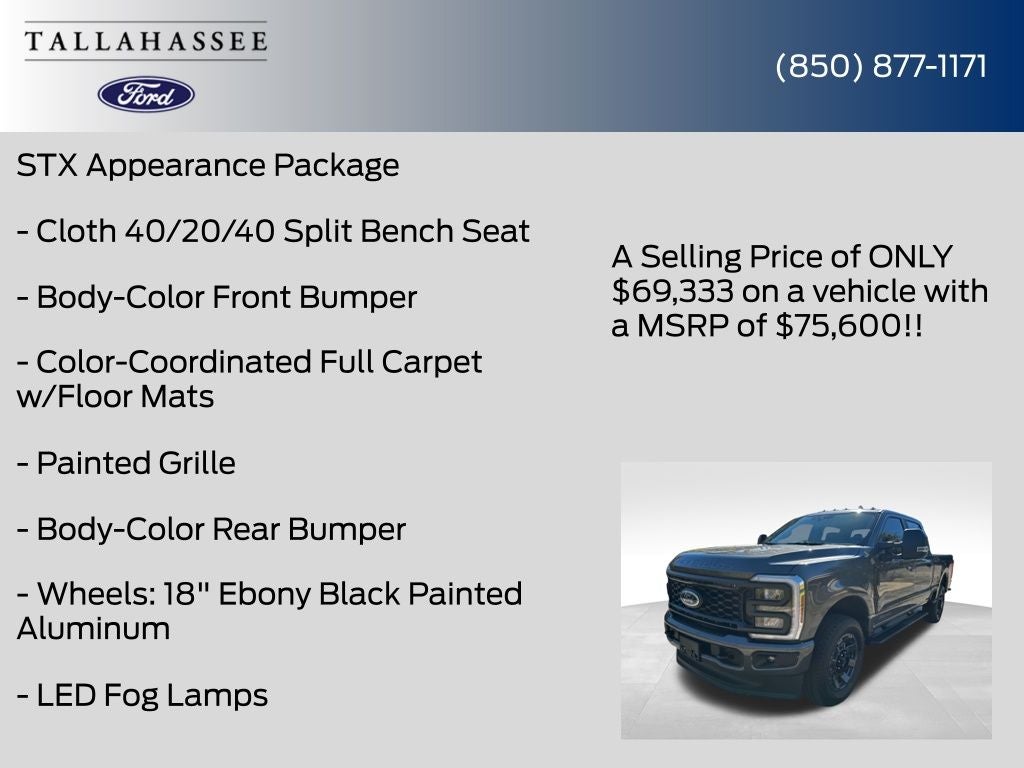 TALLAHASSEE

Ford

(850) 877-1171

STX Appearance Package

- Cloth 40/20/40 Split Bench Seat

- Body-Color Front Bumper

- Color-Coordinated Full Carpet w/Floor Mats

- Painted Grille

- Body-Color Rear Bumper

- Wheels: 18" Ebony Black Painted Aluminum

- LED Fog Lamps

A Selling Price of ONLY $69,333 on a vehicle with a MSRP of $75,600!!